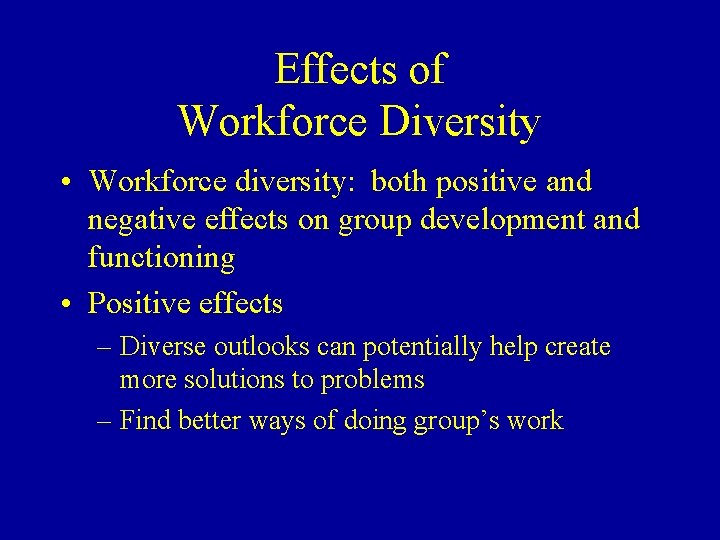 Effects of
Workforce Diversity

• Workforce diversity: both positive and negative effects on group development and functioning

• Positive effects

– Diverse outlooks can potentially help create more solutions to problems

– Find better ways of doing group's work